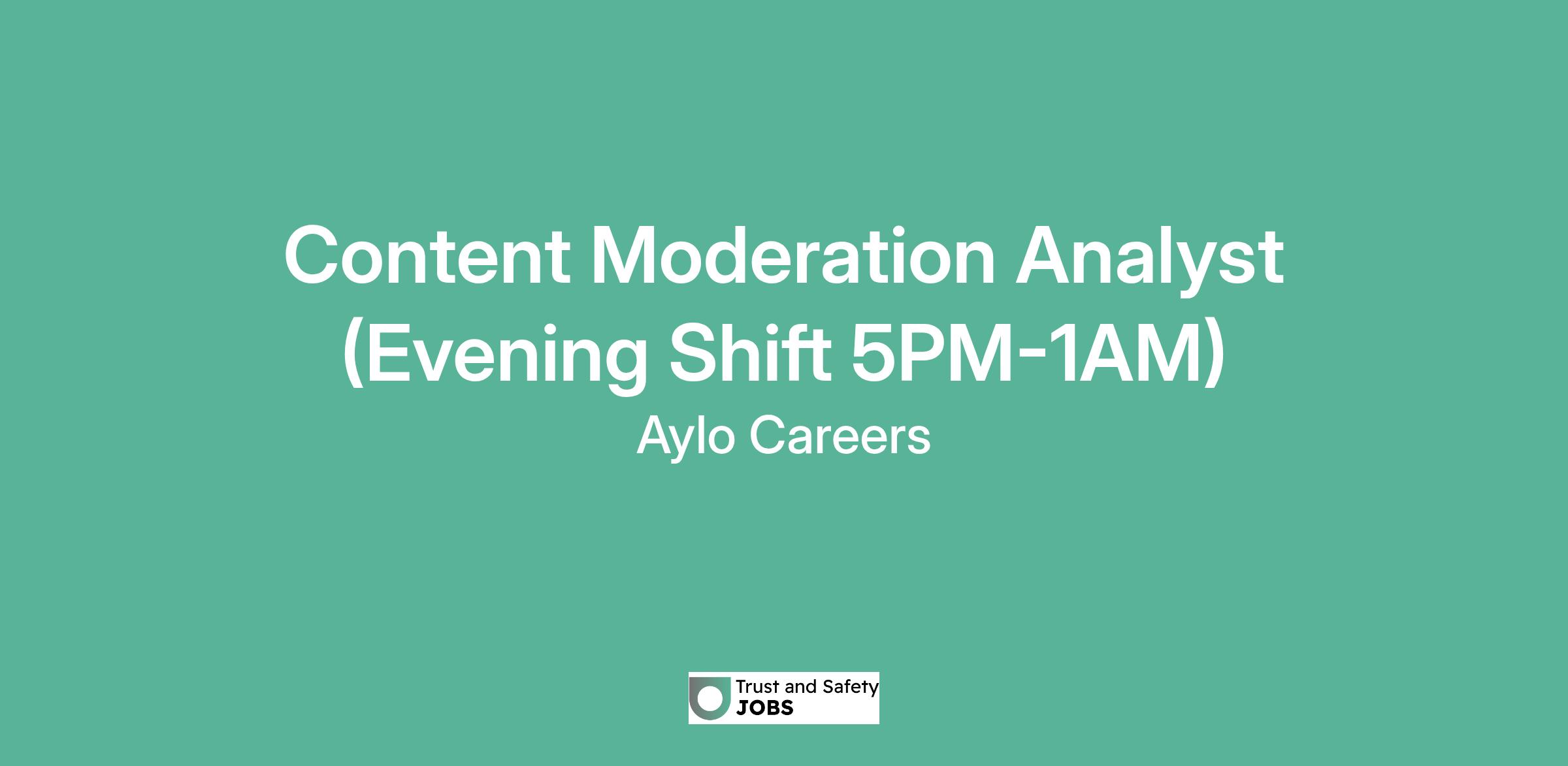 Content Moderation Analyst (Evening Shift 5PM-1AM)

Aylo Careers

Trust and Safety
JOBS